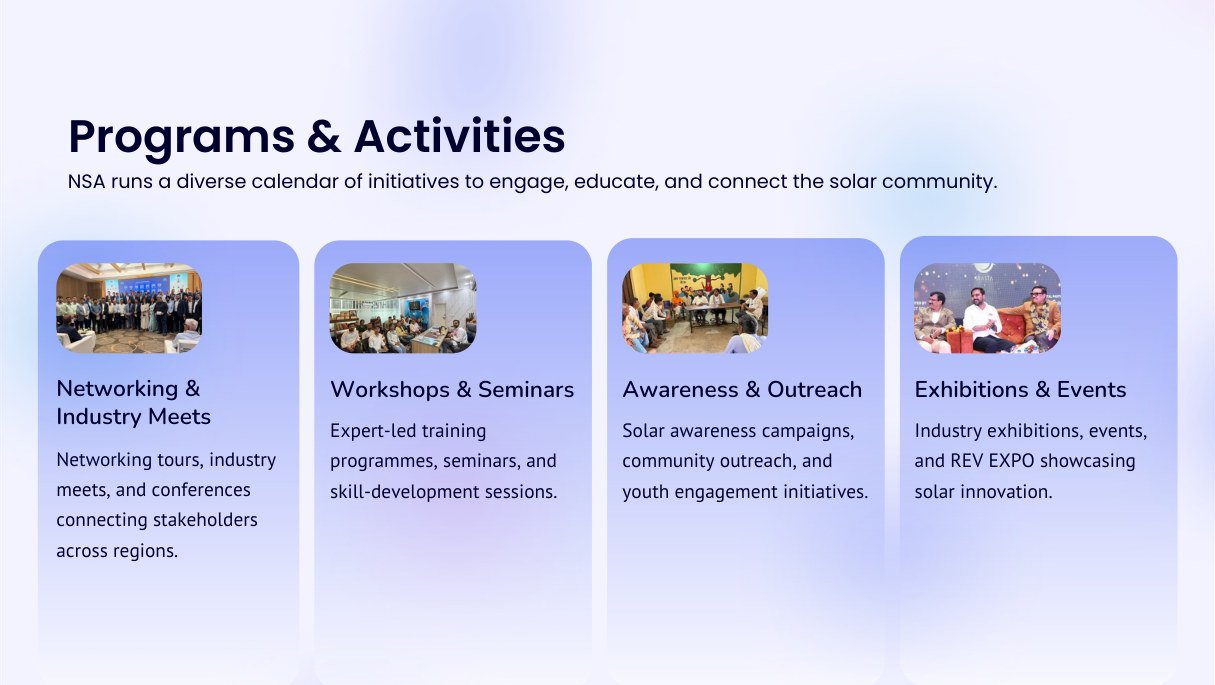 Programs & Activities

NSA runs a diverse calendar of initiatives to engage, educate, and connect the solar community.

Networking & Industry Meets

Networking tours, industry meets, and conferences connecting stakeholders across regions.

Workshops & Seminars

Expert-led training programmes, seminars, and skill-development sessions.

Awareness & Outreach

Solar awareness campaigns, community outreach, and youth engagement initiatives.

Exhibitions & Events

Industry exhibitions, events, and REV EXPO showcasing solar innovation.